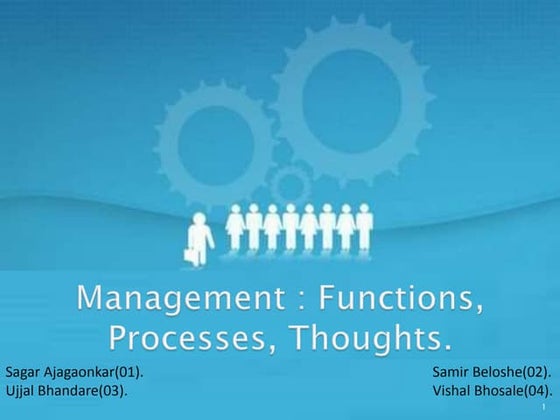 Management : Functions, Processes, Thoughts.

Sagar Ajagaonkar(01).
Ujjal Bhandare(03).

Samir Beloshe(02).
Vishal Bhosale(04).

1